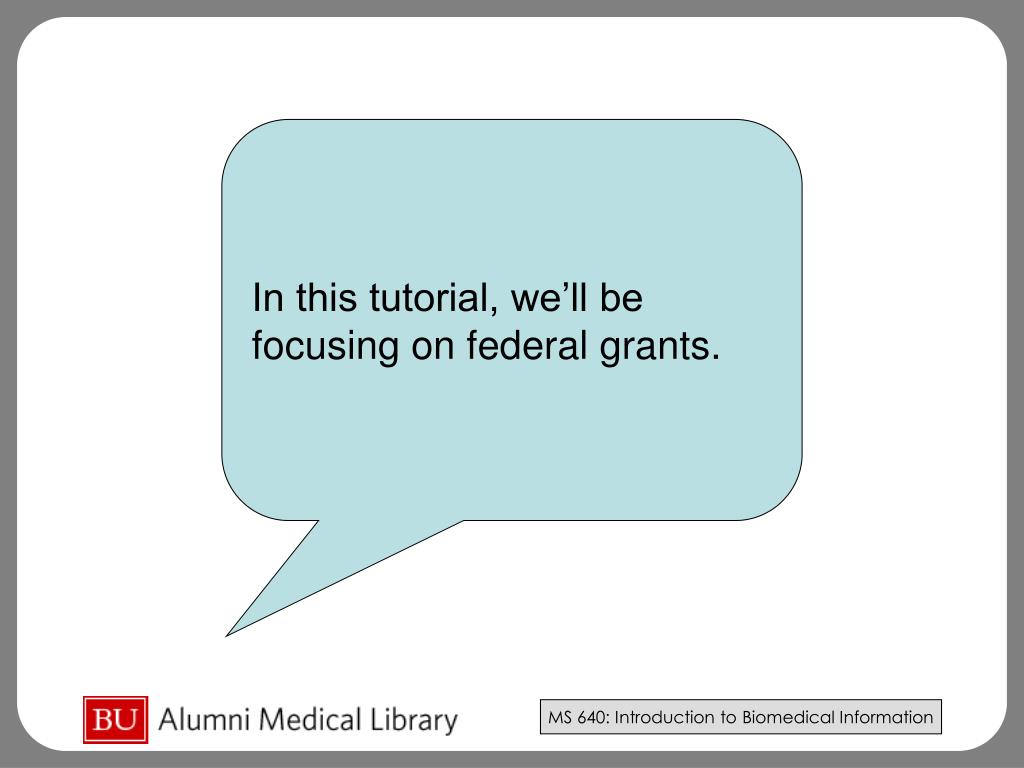 In this tutorial, we’ll be focusing on federal grants.

BU Alumni Medical Library

MS 640: Introduction to Biomedical Information